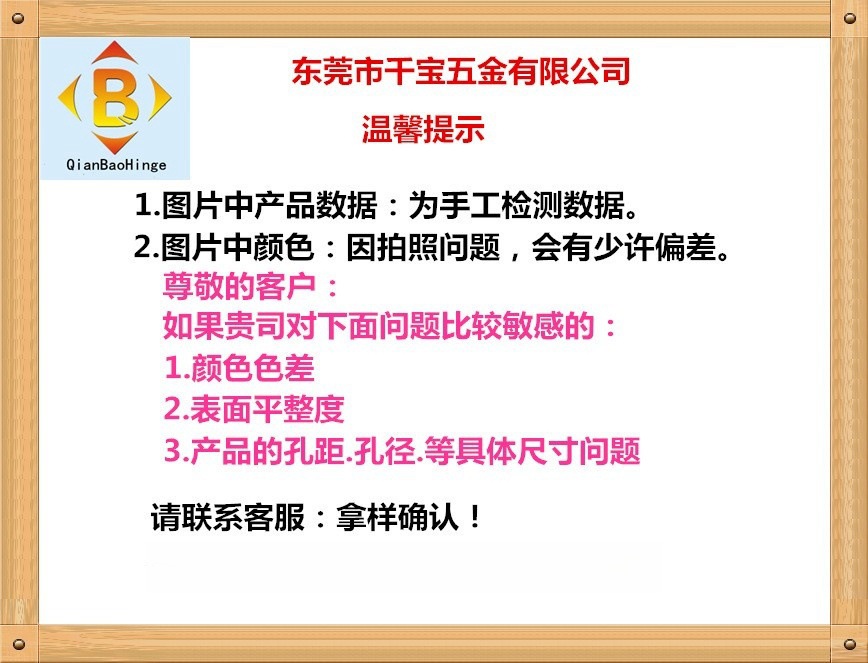 B
QianBaoHinge

东莞市千宝五金有限公司

温馨提示

1.图片中产品数据：为手工检测数据。
2.图片中颜色：因拍照问题，会有少许偏差。

尊敬的客户：
如果贵司对下面问题比较敏感的：
1.颜色色差
2.表面平整度
3.产品的孔距.孔径.等具体尺寸问题

请联系客服：拿样确认！